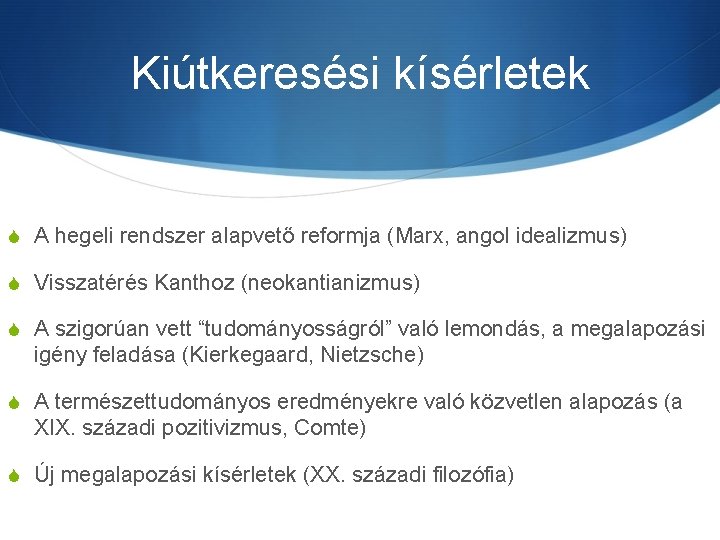 Kiútkeresési kísérletek

A hegeli rendszer alapvető reformja (Marx, angol idealizmus)

Visszatérés Kanthoz (neokantianizmus)

A szigorúan vett “tudományosságról” való lemondás, a megalapozási igény feladása (Kierkegaard, Nietzsche)

A természettudományos eredményekre való közvetlen alapozás (a XIX. századi pozitivizmus, Comte)

Új megalapozási kísérletek (XX. századi filozófia)